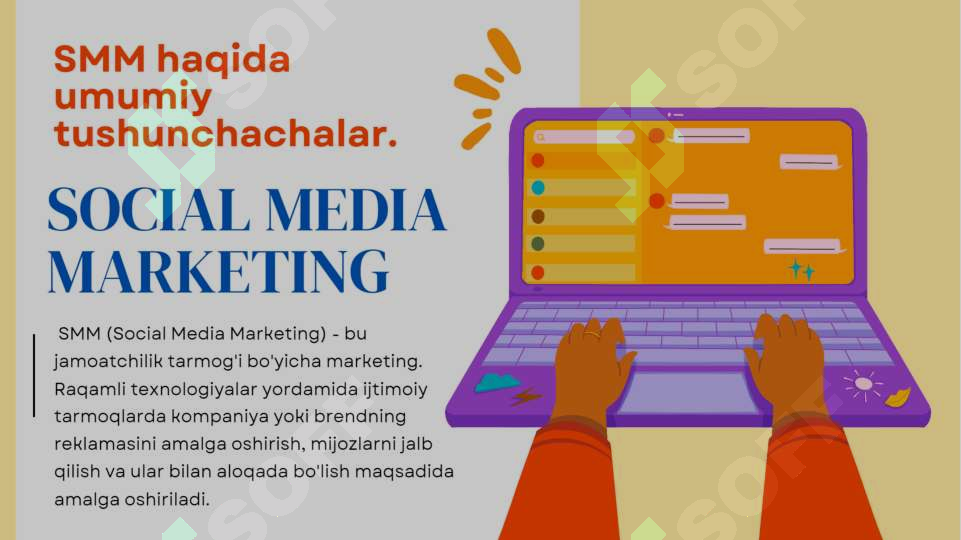 SMM haqida umumiy tushunchachalar.

SOCIAL MEDIA MARKETING

SMM (Social Media Marketing) - bu jamoatchilik tarmog'i bo'yicha marketing. Raqamli texnologiyalar yordamida ijtimoiy tarmoqlarda kompaniya yoki brendning reklamasini amalga oshirish, mijozlarni jalb qilish va ular bilan aloqada bo'lish maqsadida amalga oshiriladi.